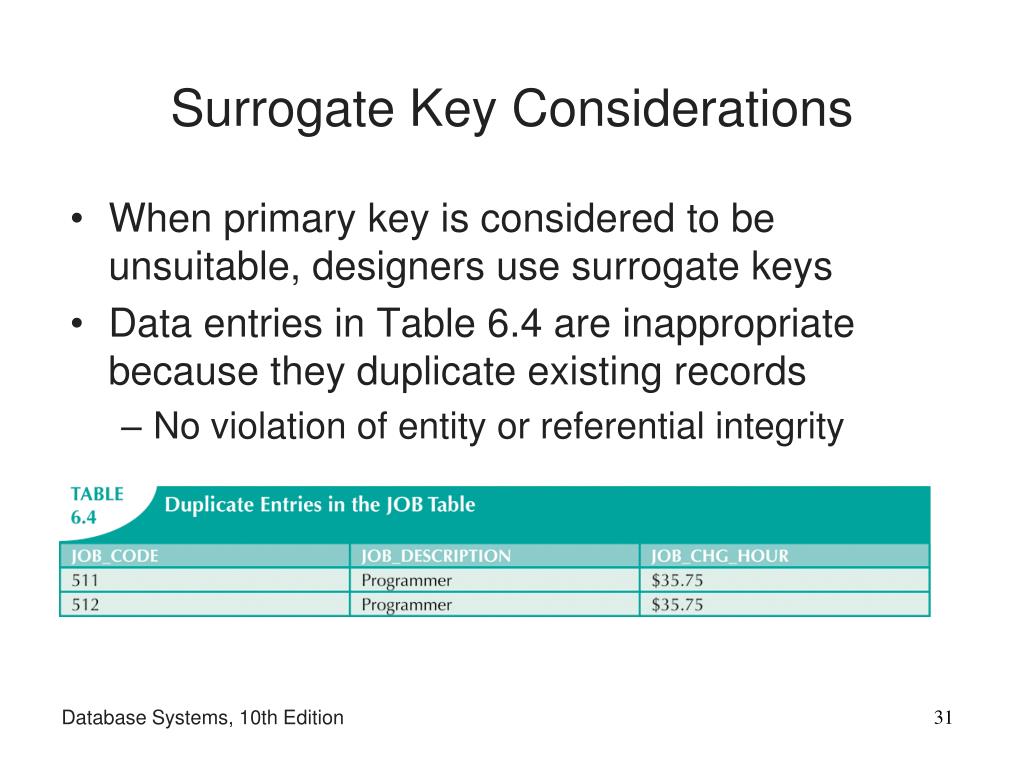 Surrogate Key Considerations

• When primary key is considered to be unsuitable, designers use surrogate keys
• Data entries in Table 6.4 are inappropriate because they duplicate existing records
– No violation of entity or referential integrity

TABLE 6.4 Duplicate Entries in the JOB Table

| JOB_CODE | JOB_DESCRIPTION | JOB_CHG_HOUR |
|---|---|---|
| 511 | Programmer | \$35.75 |
| 512 | Programmer | \$35.75 |

Database Systems, 10th Edition

31